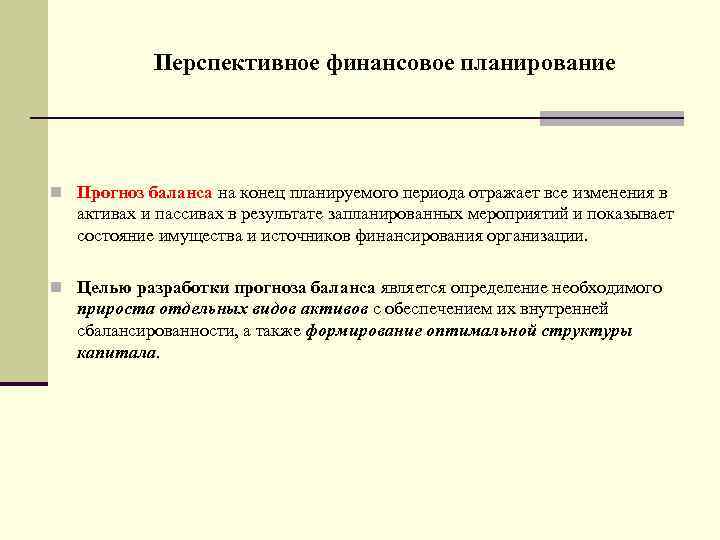 Перспективное финансовое планирование

Прогноз баланса на конец планируемого периода отражает все изменения в активах и пассивах в результате запланированных мероприятий и показывает состояние имущества и источников финансирования организации.

Целью разработки прогноза баланса является определение необходимого прироста отдельных видов активов с обеспечением их внутренней сбалансированности, а также формирование оптимальной структуры капитала.